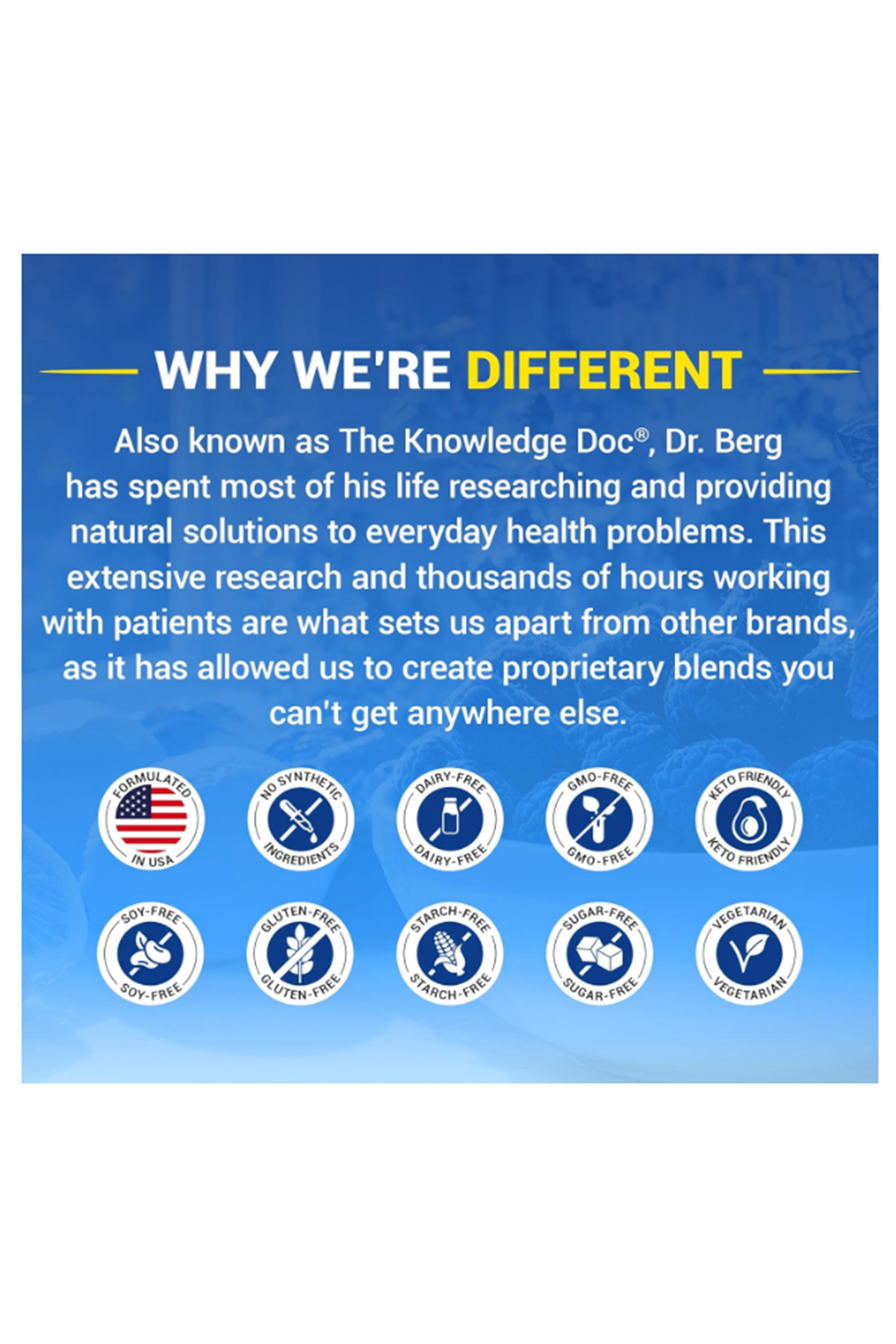 WHY WE'RE DIFFERENT

Also known as The Knowledge Doc®, Dr. Berg has spent most of his life researching and providing natural solutions to everyday health problems. This extensive research and thousands of hours working with patients are what sets us apart from other brands, as it has allowed us to create proprietary blends you can't get anywhere else.

FORMULATED IN USA

NO SYNTHETIC INGREDIENTS

DAIRY-FREE DAIRY-FREE

GMO-FREE GMO-FREE

KETO FRIENDLY KETO FRIENDLY

SOY-FREE SOY-FREE

GLUTEN-FREE GLUTEN-FREE

STARCH-FREE STARCH-FREE

SUGAR-FREE SUGAR-FREE

VEGETARIAN VEGETARIAN